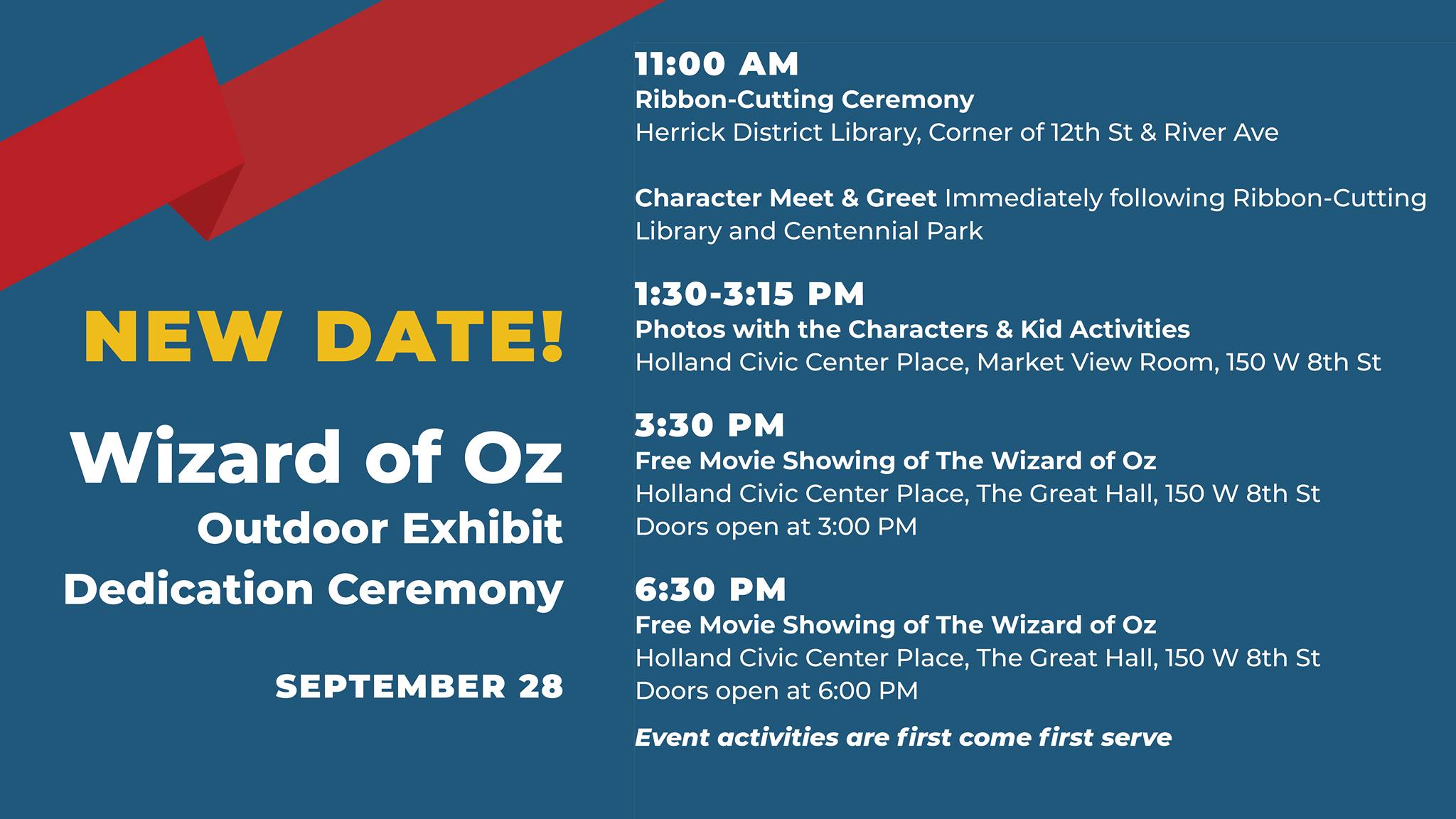 NEW DATE!

Wizard of Oz
Outdoor Exhibit
Dedication Ceremony

SEPTEMBER 28

11:00 AM
Ribbon-Cutting Ceremony
Herrick District Library, Corner of 12th St & River Ave

Character Meet & Greet Immediately following Ribbon-Cutting
Library and Centennial Park

1:30-3:15 PM
Photos with the Characters & Kid Activities
Holland Civic Center Place, Market View Room, 150 W 8th St

3:30 PM
Free Movie Showing of The Wizard of Oz
Holland Civic Center Place, The Great Hall, 150 W 8th St
Doors open at 3:00 PM

6:30 PM
Free Movie Showing of The Wizard of Oz
Holland Civic Center Place, The Great Hall, 150 W 8th St
Doors open at 6:00 PM

Event activities are first come first serve